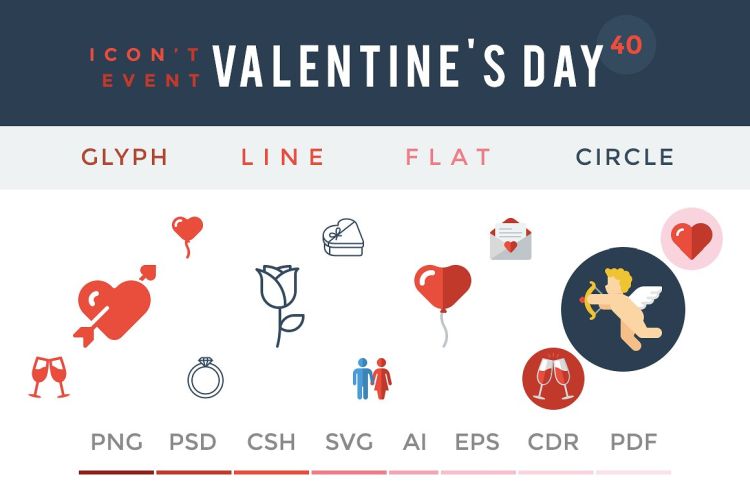 ICON'T EVENT VALENTINE'S DAY 40

GLYPH LINE FLAT CIRCLE

PNG PSD CSH SVG AI EPS CDR PDF